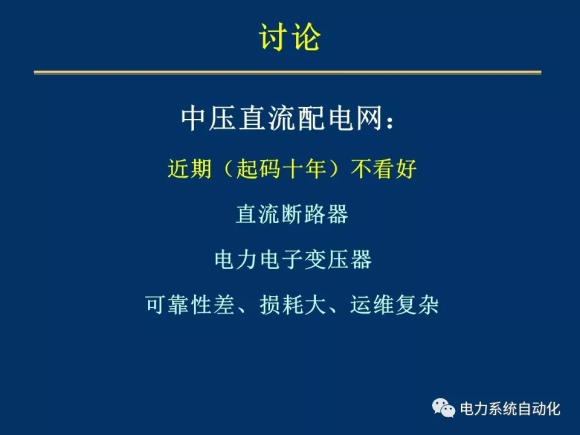 讨论

中压直流配电网：

近期（起码十年）不看好

直流断路器

电力电子变压器

可靠性差、损耗大、运维复杂

电力系统自动化